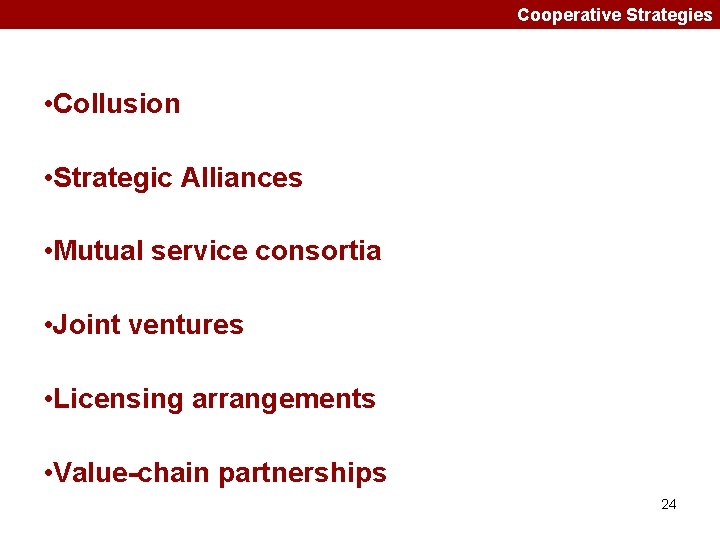 Cooperative Strategies

•Collusion

•Strategic Alliances

•Mutual service consortia

•Joint ventures

•Licensing arrangements

•Value-chain partnerships

24